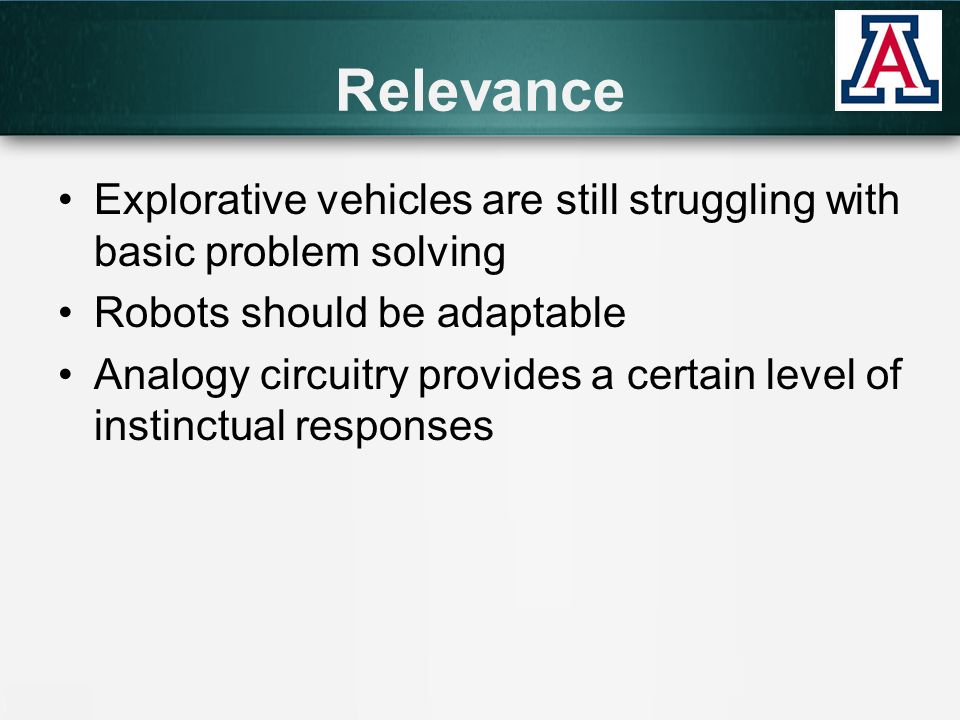 Relevance

A

• Explorative vehicles are still struggling with basic problem solving
• Robots should be adaptable
• Analogy circuitry provides a certain level of instinctual responses